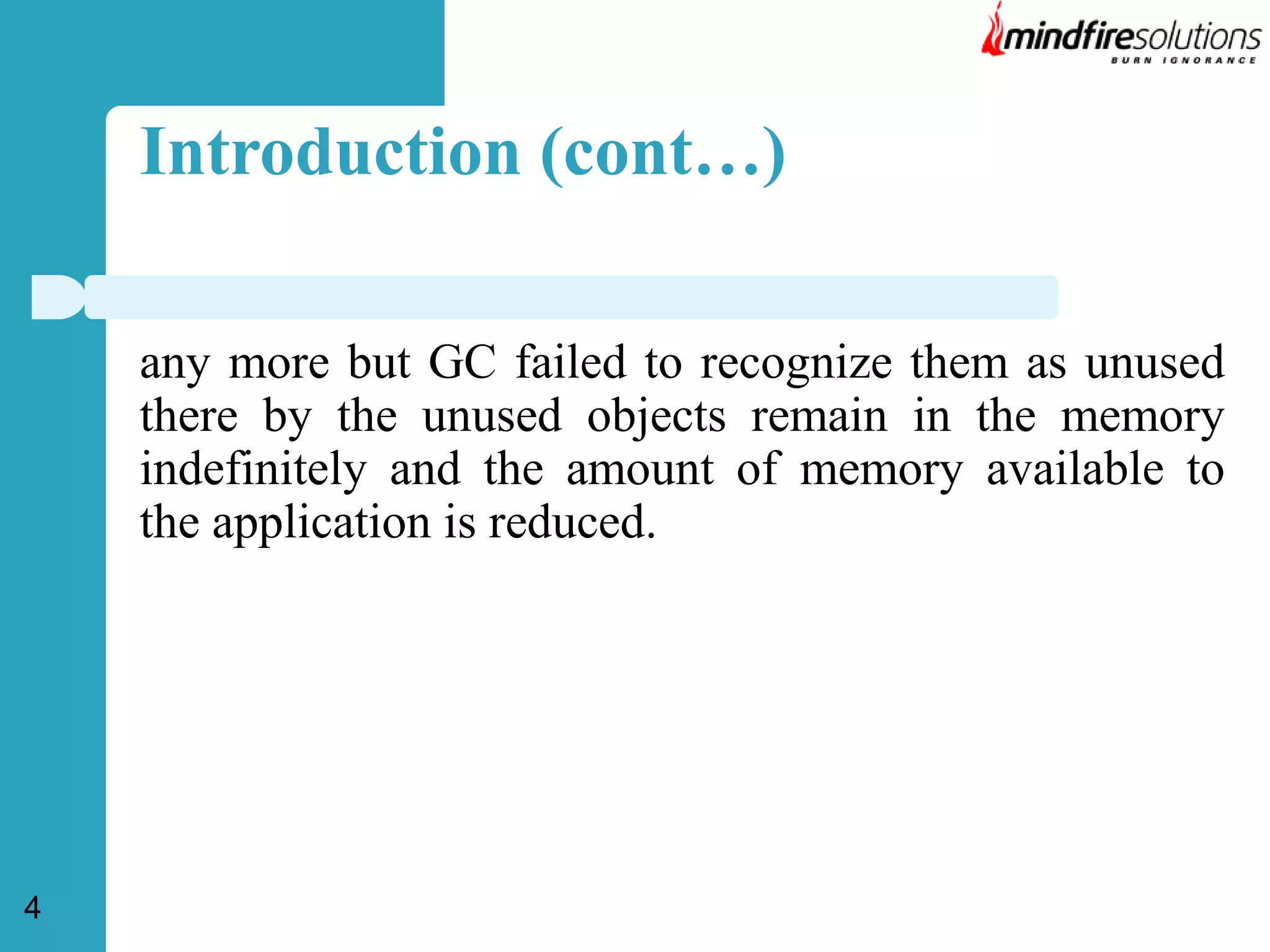 mindfiresolutions
BURN IGNORANCE

Introduction (cont…)

any more but GC failed to recognize them as unused there by the unused objects remain in the memory indefinitely and the amount of memory available to the application is reduced.

4